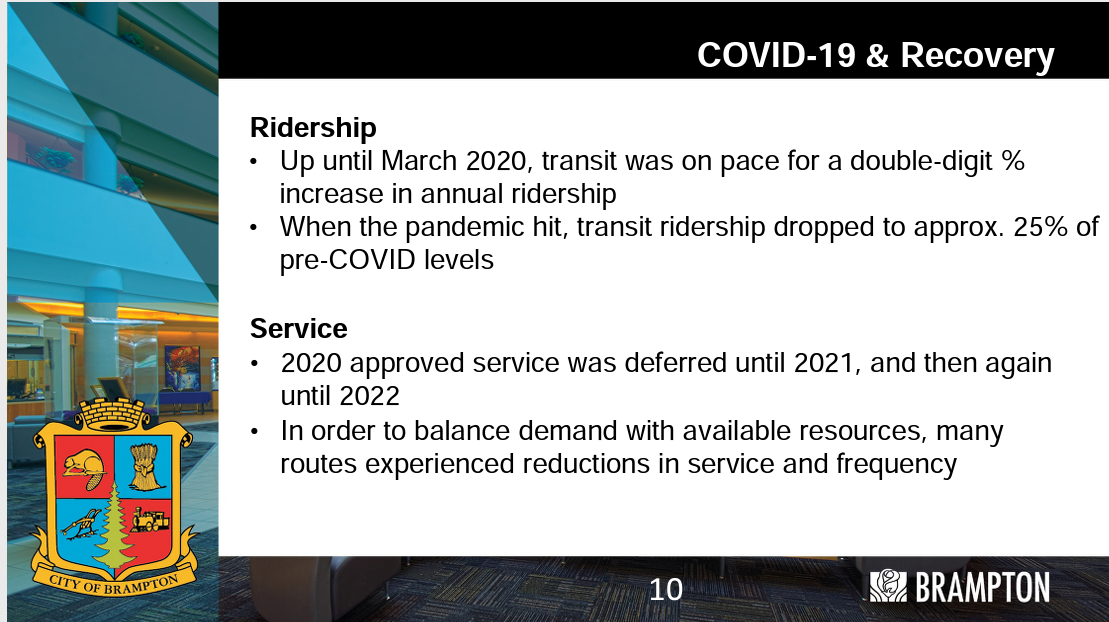 COVID-19 & Recovery

Ridership
• Up until March 2020, transit was on pace for a double-digit % increase in annual ridership
• When the pandemic hit, transit ridership dropped to approx. 25% of pre-COVID levels

Service
• 2020 approved service was deferred until 2021, and then again until 2022
• In order to balance demand with available resources, many routes experienced reductions in service and frequency

CITY OF BRAMPTON

10

BRAMPTON